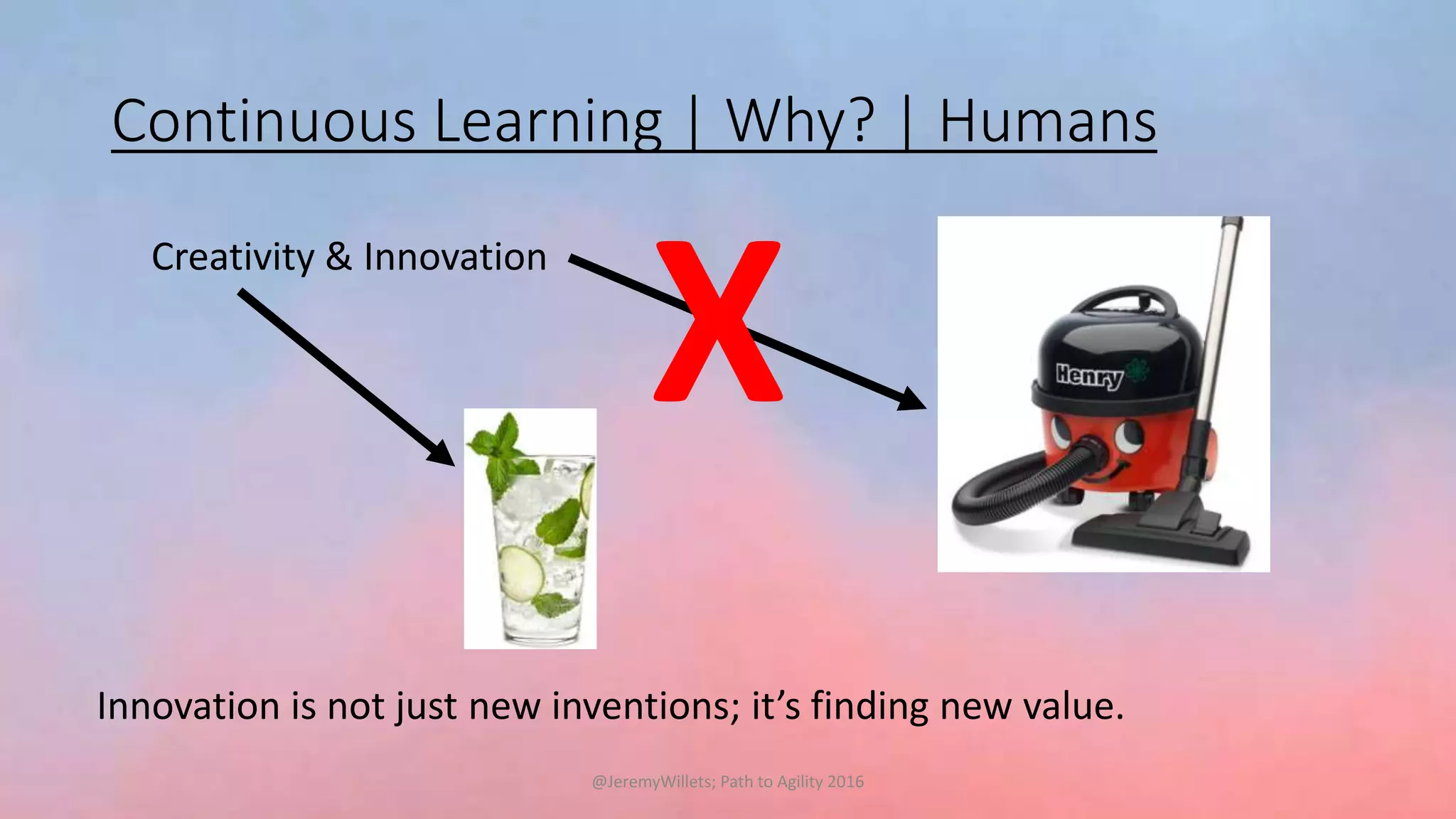 Continuous Learning | Why? | Humans

Creativity & Innovation

X

Henry

Innovation is not just new inventions; it's finding new value.

@JeremyWillets; Path to Agility 2016